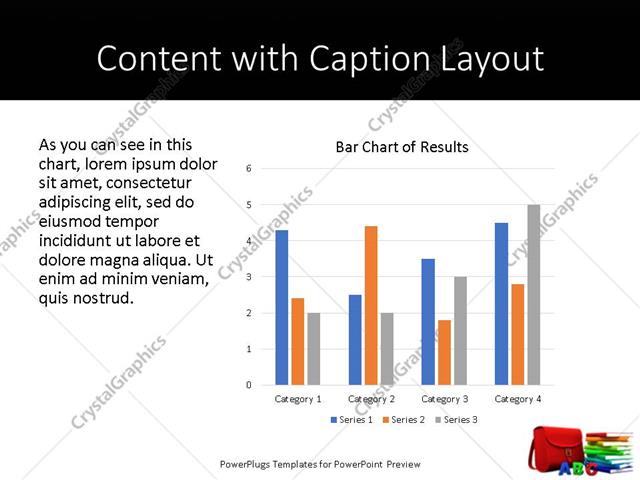 Content with Caption Layout

As you can see in this chart, lorem ipsum dolor sit amet, consectetur adipiscing elit, sed do eiusmod tempor incididunt ut labore et dolore magna aliqua. Ut enim ad minim veniam, quis nostrud.

Bar Chart of Results

6
5
4
3
2
1
0

Category 1
Category 2
Category 3
Category 4

Series 1 Series 2 Series 3

CrystalGraphics

PowerPlugs Templates for PowerPoint Preview

ABC